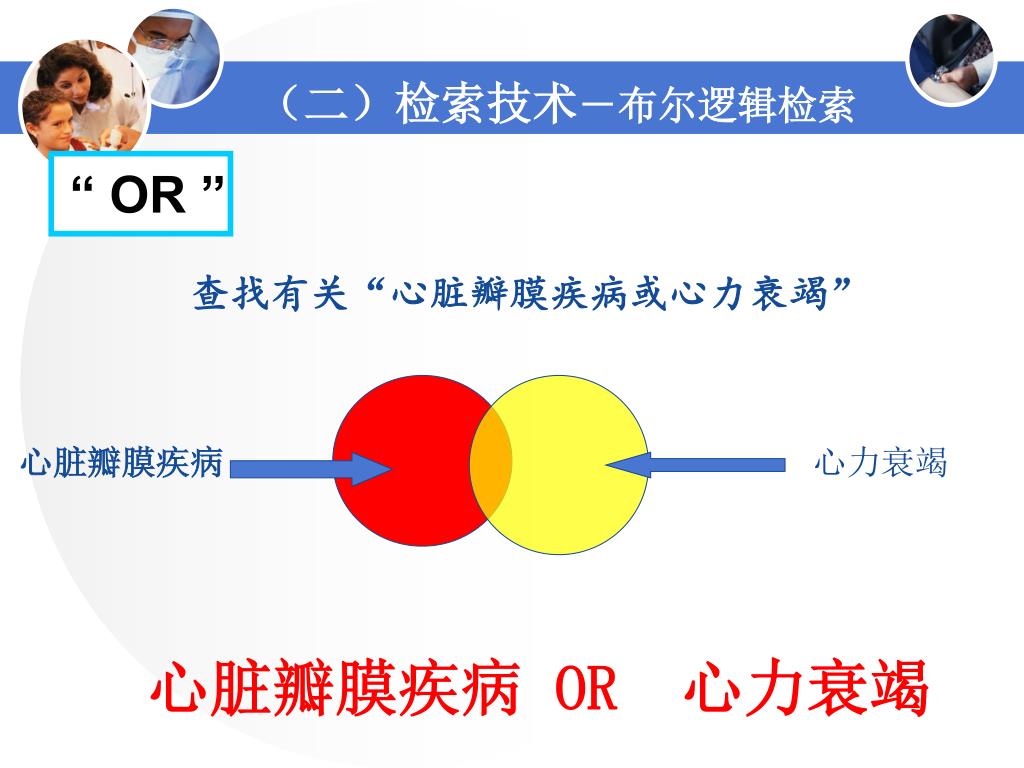 （二）检索技术－布尔逻辑检索

“ OR ”

查找有关“心脏瓣膜疾病或心力衰竭”

心脏瓣膜疾病

心力衰竭

心脏瓣膜疾病 OR 心力衰竭